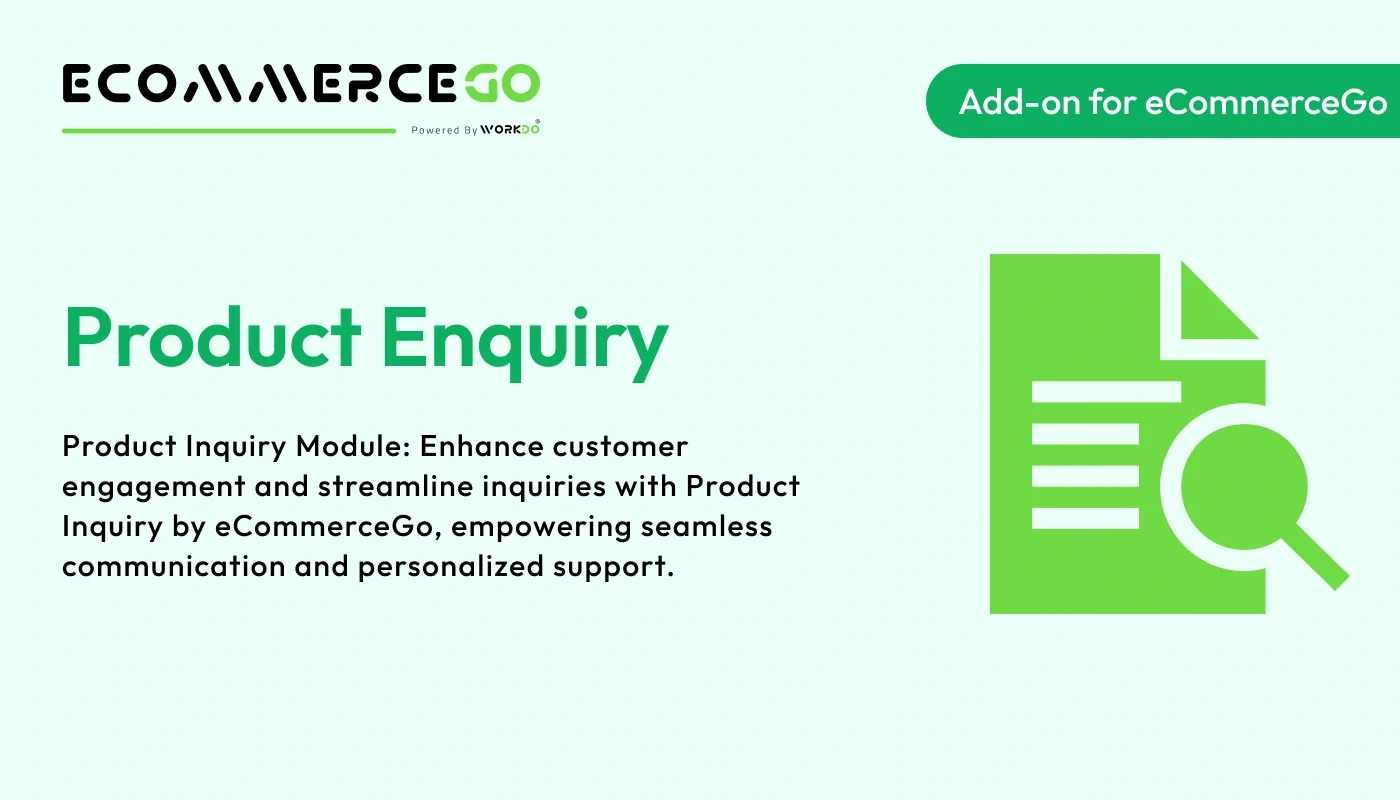 ECOMMERCEGO
Powered By WORKDO

Add-on for eCommerceGo

Product Enquiry

Product Inquiry Module: Enhance customer engagement and streamline inquiries with Product Inquiry by eCommerceGo, empowering seamless communication and personalized support.